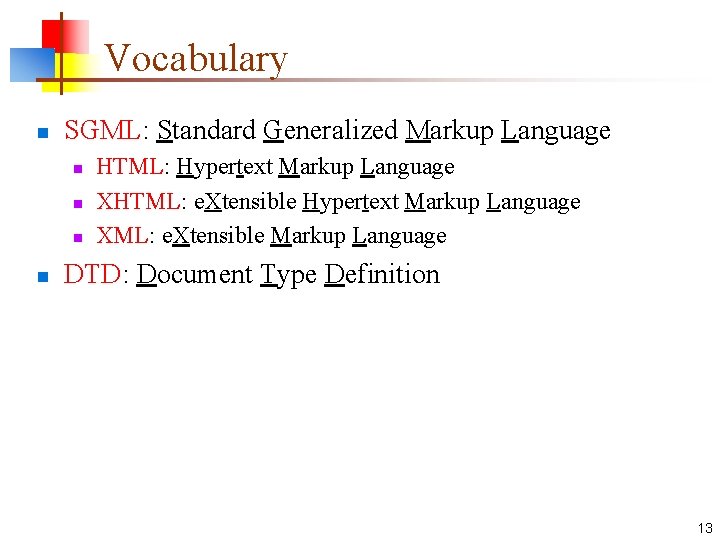 Vocabulary

SGML: Standard Generalized Markup Language

HTML: Hypertext Markup Language

XHTML: eXtensible Hypertext Markup Language

XML: eXtensible Markup Language

DTD: Document Type Definition

13